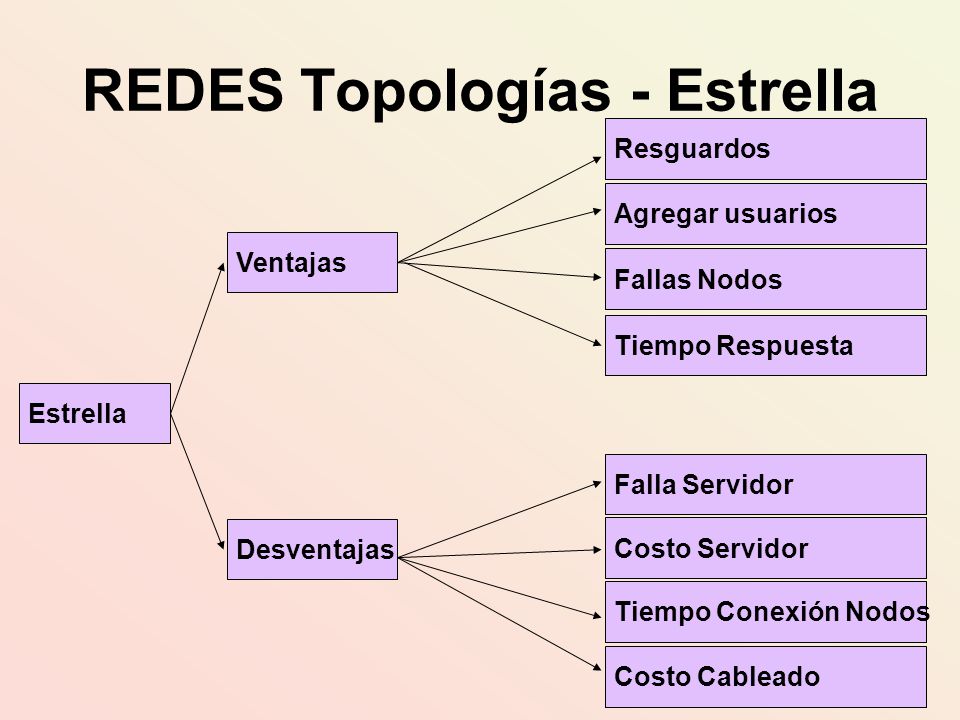 REDES Topologías - Estrella

Estrella

Ventajas

Resguardos

Agregar usuarios

Fallas Nodos

Tiempo Respuesta

Desventajas

Falla Servidor

Costo Servidor

Tiempo Conexión Nodos

Costo Cableado